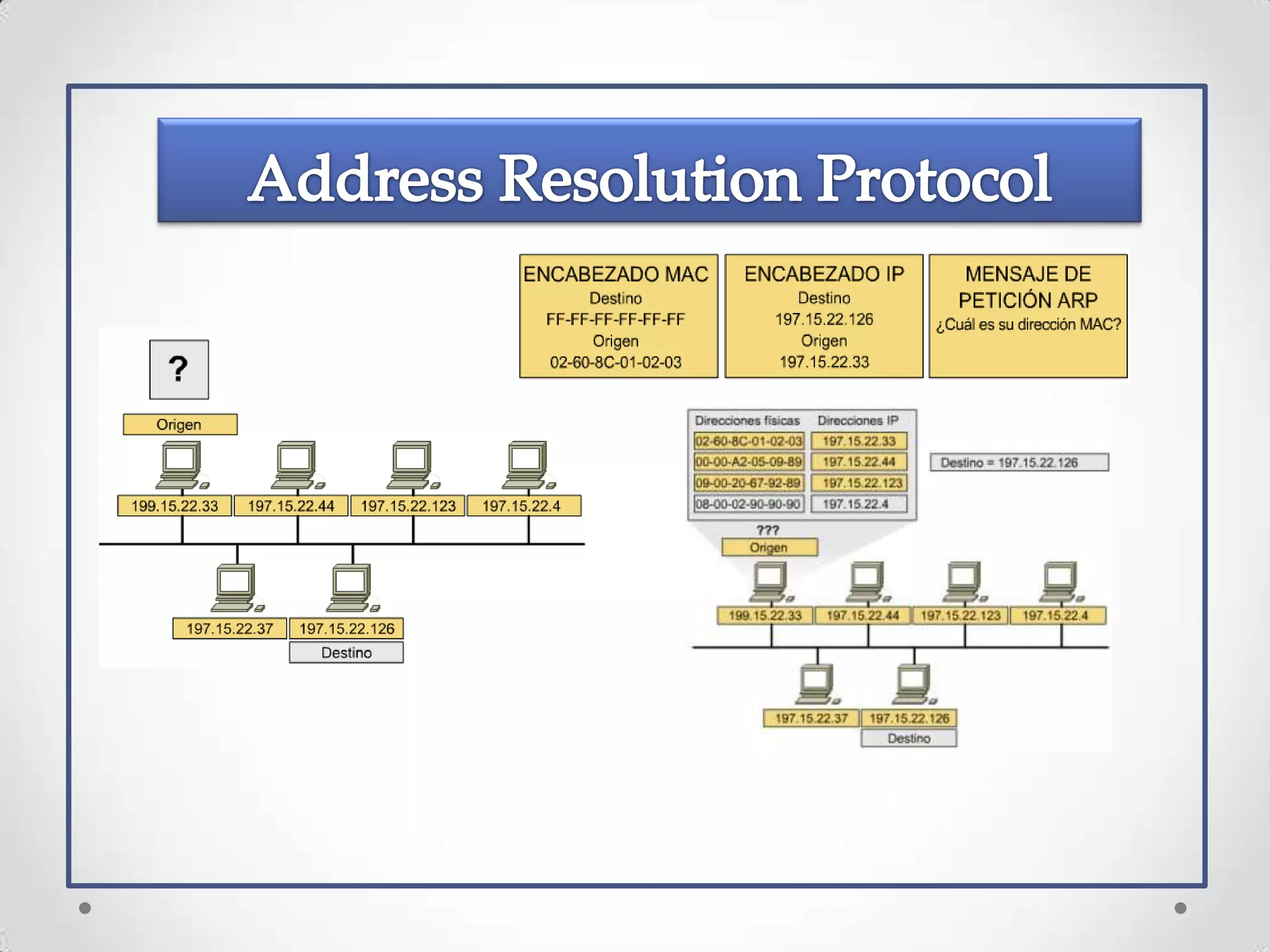 Address Resolution Protocol

ENCABEZADO MAC
Destino
FF-FF-FF-FF-FF-FF
Origen
02-60-8C-01-02-03

ENCABEZADO IP
Destino
197.15.22.126
Origen
197.15.22.33

MENSAJE DE PETICIÓN ARP
¿Cuál es su dirección MAC?

?

Origen

199.15.22.33
197.15.22.44
197.15.22.123
197.15.22.4

197.15.22.37
197.15.22.126
Destino

| Direcciones físicas | Direcciones IP |
|---|---|
| 02-60-8C-01-02-03 | 197.15.22.33 |
| 00-00-A2-05-09-89 | 197.15.22.44 |
| 09-00-20-67-92-89 | 197.15.22.123 |
| 08-00-02-90-90-90 | 197.15.22.4 |

Destino = 197.15.22.126

???
Origen

199.15.22.33
197.15.22.44
197.15.22.123
197.15.22.4

197.15.22.37
197.15.22.126
Destino